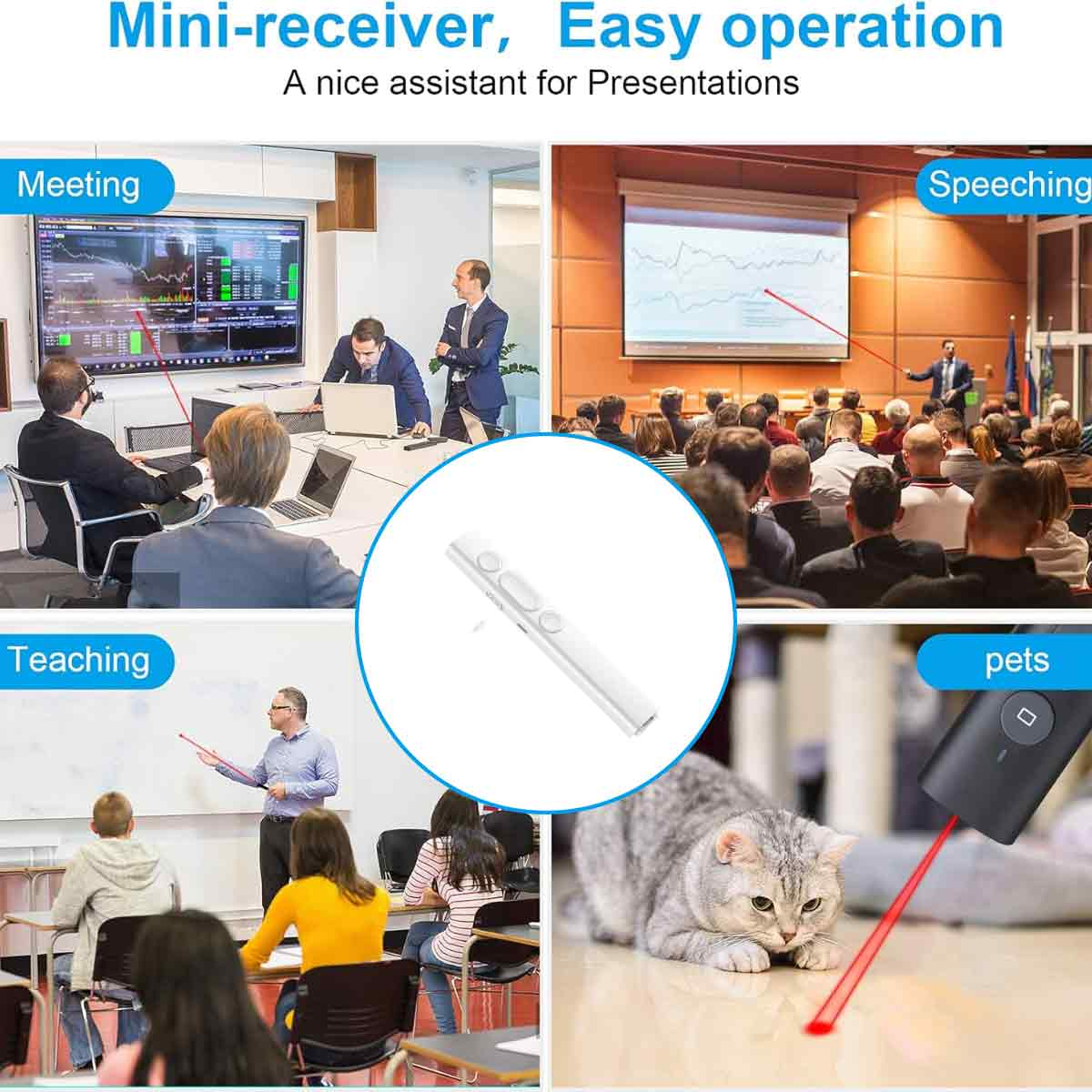 Mini-receiver, Easy operation
A nice assistant for Presentations

Meeting

Speeching

Teaching

pets